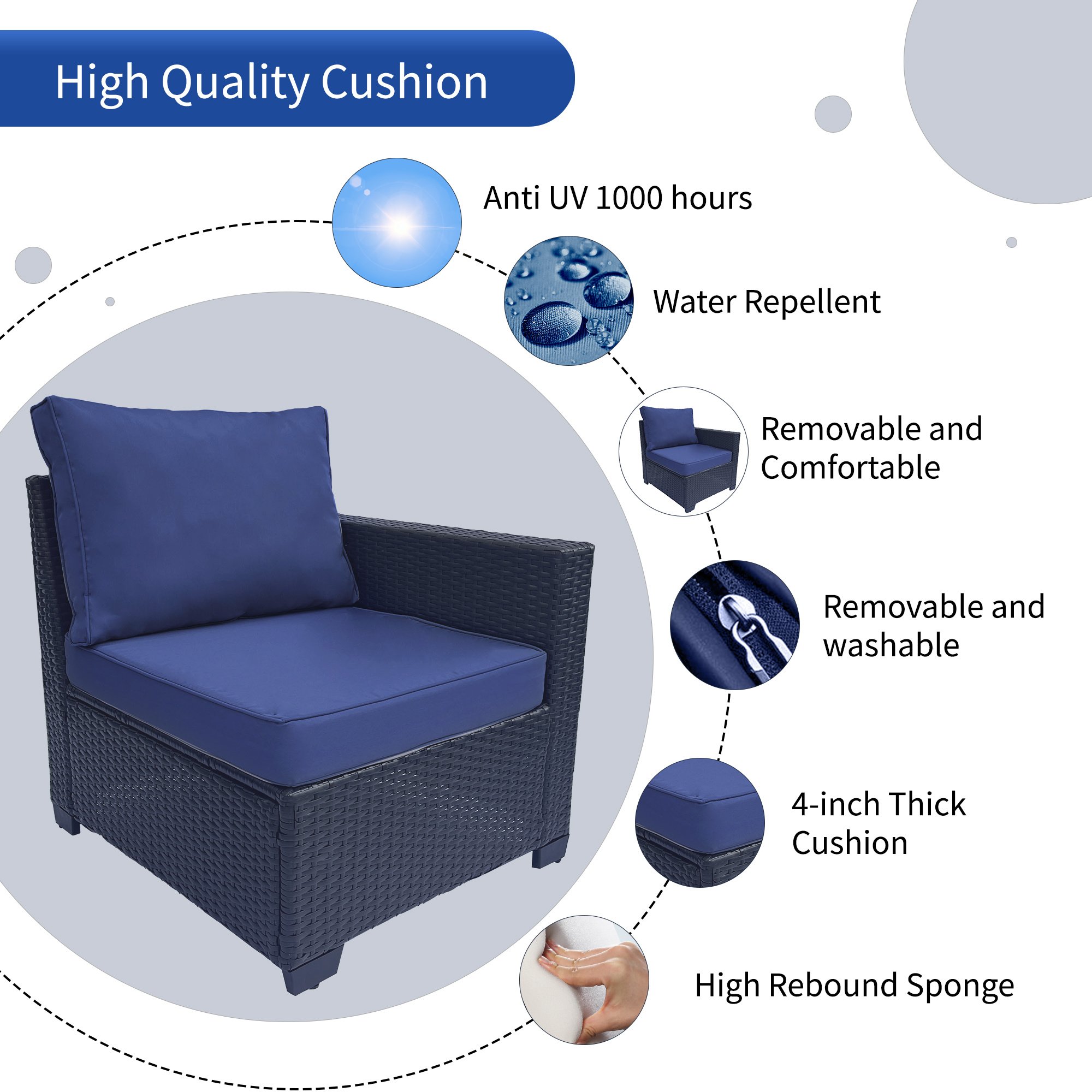 High Quality Cushion

Anti UV 1000 hours

Water Repellent

Removable and Comfortable

Removable and washable

4-inch Thick Cushion

High Rebound Sponge